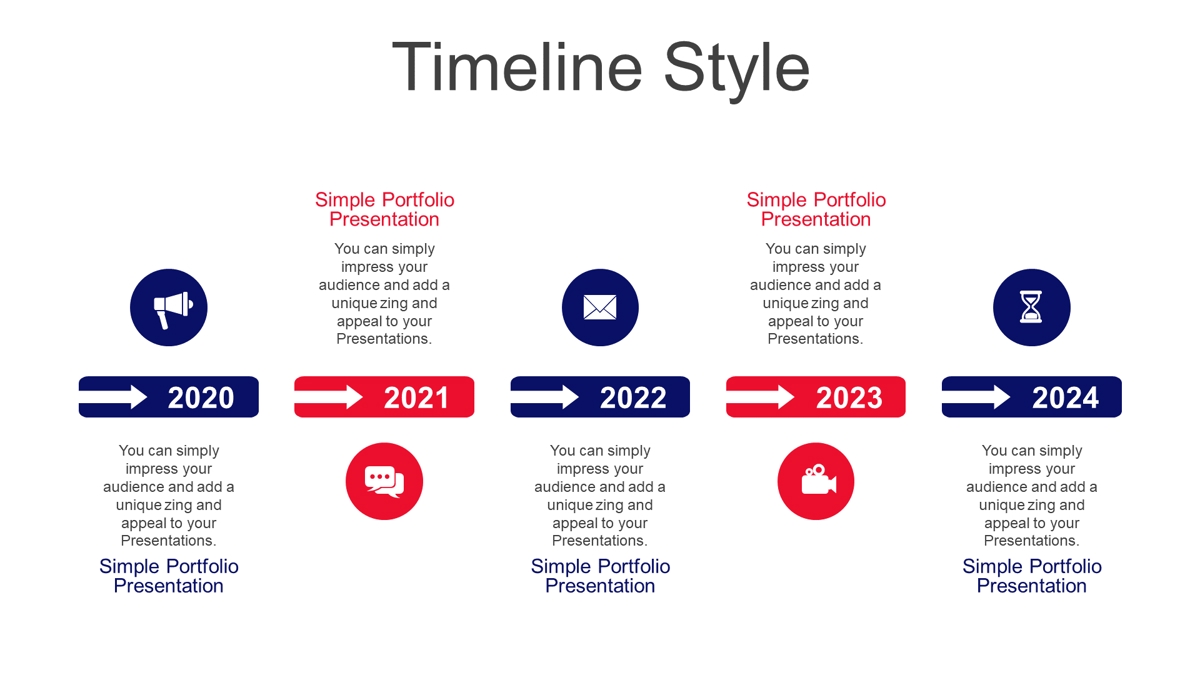 Timeline Style

2020

You can simply impress your audience and add a unique zing and appeal to your Presentations.

Simple Portfolio Presentation

Simple Portfolio Presentation

You can simply impress your audience and add a unique zing and appeal to your Presentations.

2021

2022

You can simply impress your audience and add a unique zing and appeal to your Presentations.

Simple Portfolio Presentation

Simple Portfolio Presentation

You can simply impress your audience and add a unique zing and appeal to your Presentations.

2023

2024

You can simply impress your audience and add a unique zing and appeal to your Presentations.

Simple Portfolio Presentation